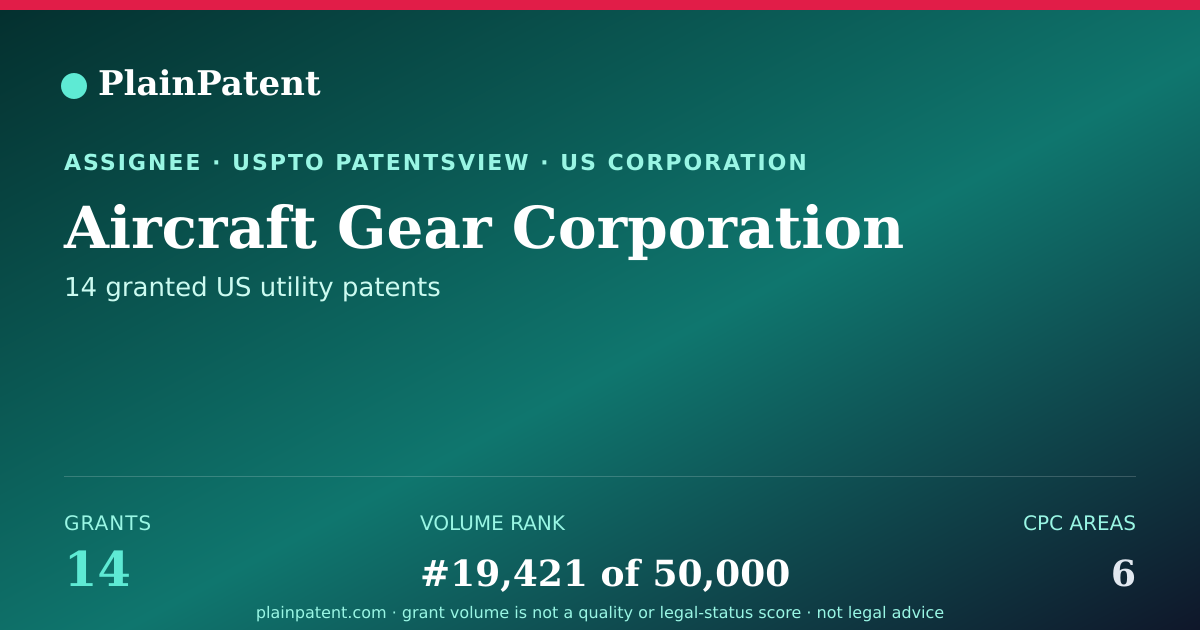 PlainPatent

ASSIGNEE · USPTO PATENTSVIEW · US CORPORATION

Aircraft Gear Corporation

14 granted US utility patents

GRANTS
14

VOLUME RANK
#19,421 of 50,000

CPC AREAS
6

plainpatent.com · grant volume is not a quality or legal-status score · not legal advice